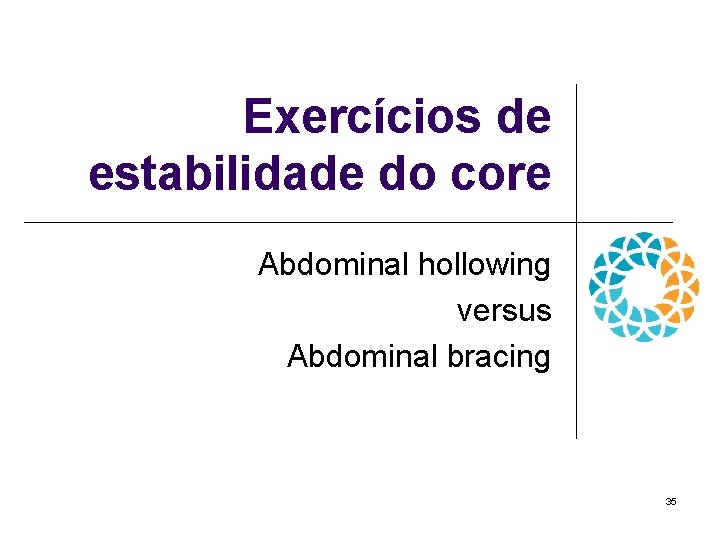 Exercícios de estabilidade do core

Abdominal hollowing
versus
Abdominal bracing

35